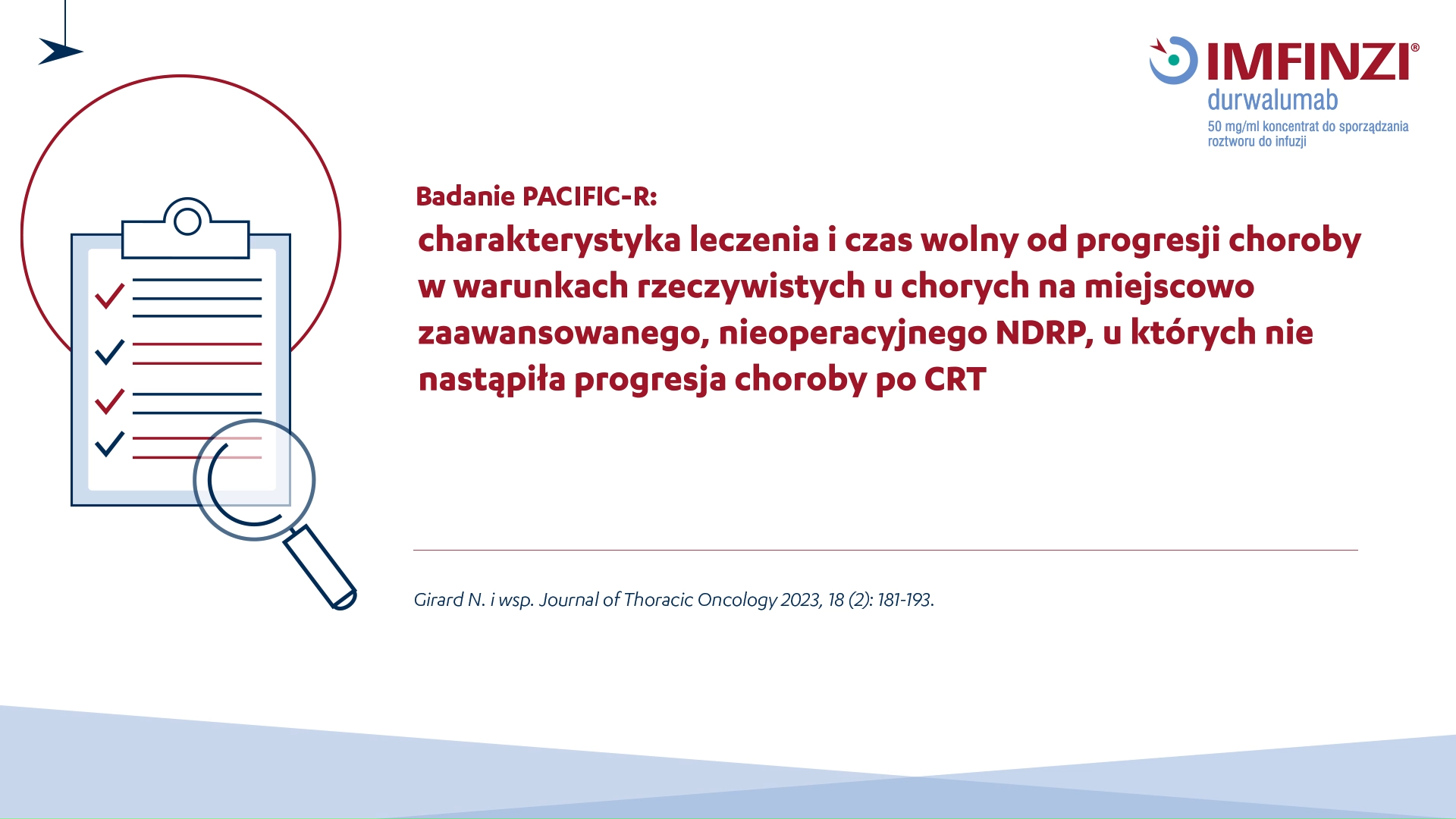 IMFINZI®
durwalumab
50 mg/ml koncentrat do sporządzania roztworu do infuzji

Badanie PACIFIC-R:

charakterystyka leczenia i czas wolny od progresji choroby w warunkach rzeczywistych u chorych na miejscowo zaawansowanego, nieoperacyjnego NDRP, u których nie nastąpiła progresja choroby po CRT

Girard N. i wsp. Journal of Thoracic Oncology 2023, 18 (2): 181-193.